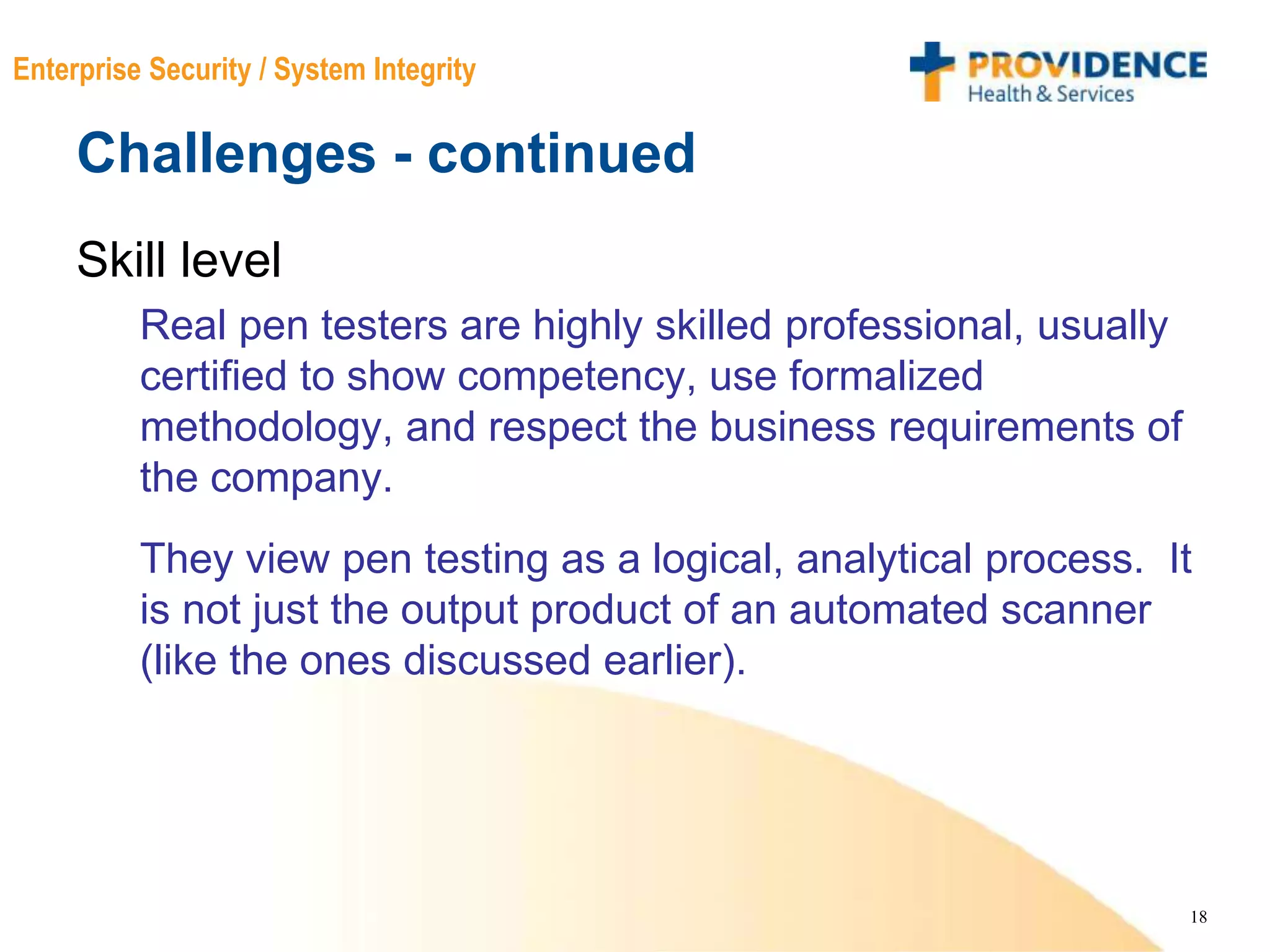 Enterprise Security / System Integrity

PROVIDENCE
Health & Services

Challenges - continued

Skill level

Real pen testers are highly skilled professional, usually certified to show competency, use formalized methodology, and respect the business requirements of the company.

They view pen testing as a logical, analytical process.  It is not just the output product of an automated scanner (like the ones discussed earlier).

18